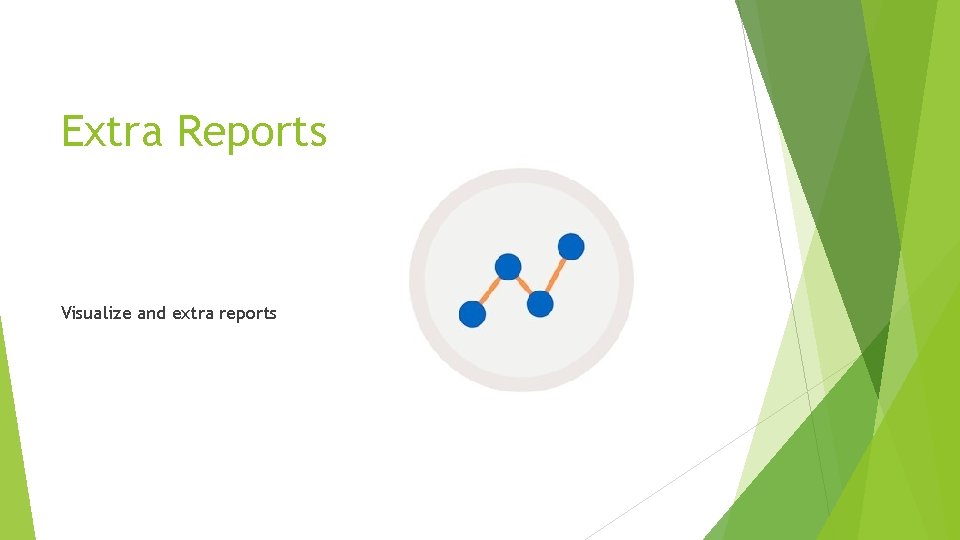 Extra Reports

Visualize and extra reports